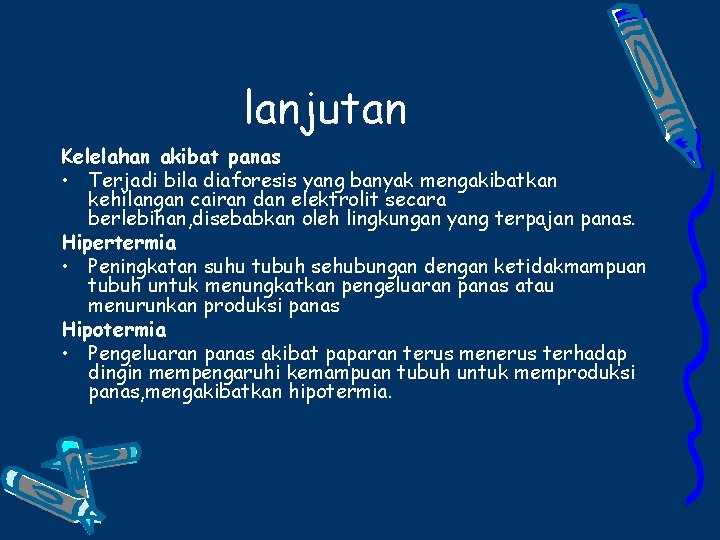 lanjutan

Kelelahan akibat panas

• Terjadi bila diaforesis yang banyak mengakibatkan kehilangan cairan dan elektrolit secara berlebihan,disebabkan oleh lingkungan yang terpajan panas.

Hipertermia

• Peningkatan suhu tubuh sehubungan dengan ketidakmampuan tubuh untuk menungkatkan pengeluaran panas atau menurunkan produksi panas

Hipotermia

• Pengeluaran panas akibat paparan terus menerus terhadap dingin mempengaruhi kemampuan tubuh untuk memproduksi panas,mengakibatkan hipotermia.